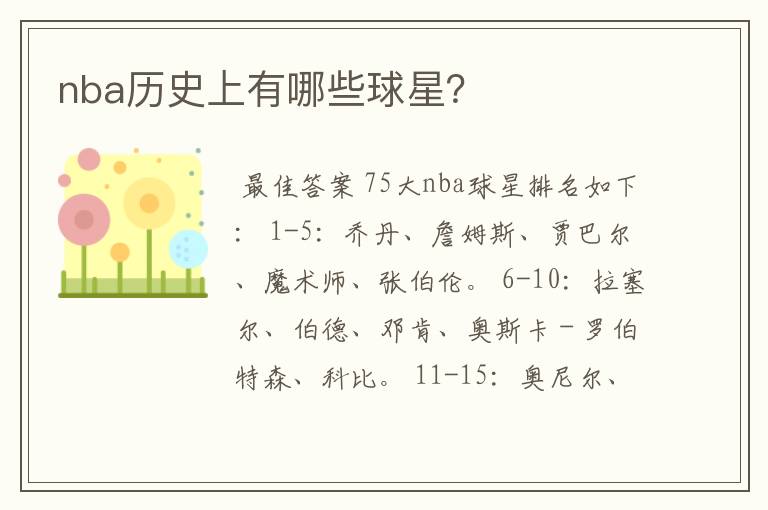 nba历史上有哪些球星?

最佳答案 75大nba球星排名如下：1-5：乔丹、詹姆斯、贾巴尔、魔术师、张伯伦。6-10：拉塞尔、伯德、邓肯、奥斯卡－罗伯特森、科比。11-15：奥尼尔、